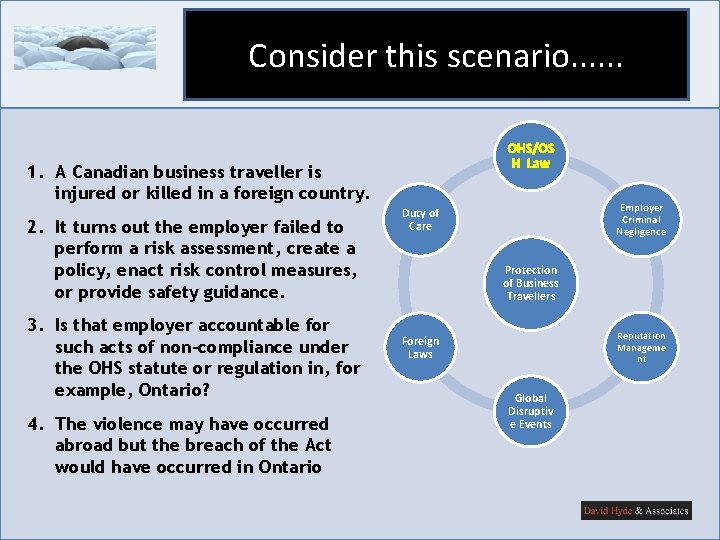 Consider this scenario......

1. A Canadian business traveller is injured or killed in a foreign country.

2. It turns out the employer failed to perform a risk assessment, create a policy, enact risk control measures, or provide safety guidance.

3. Is that employer accountable for such acts of non-compliance under the OHS statute or regulation in, for example, Ontario?

4. The violence may have occurred abroad but the breach of the Act would have occurred in Ontario

OHS/OS H Law

Employer Criminal Negligence

Reputation Manageme nt

Global Disruptiv e Events

Foreign Laws

Duty of Care

Protection of Business Travellers

David Hyde & Associates